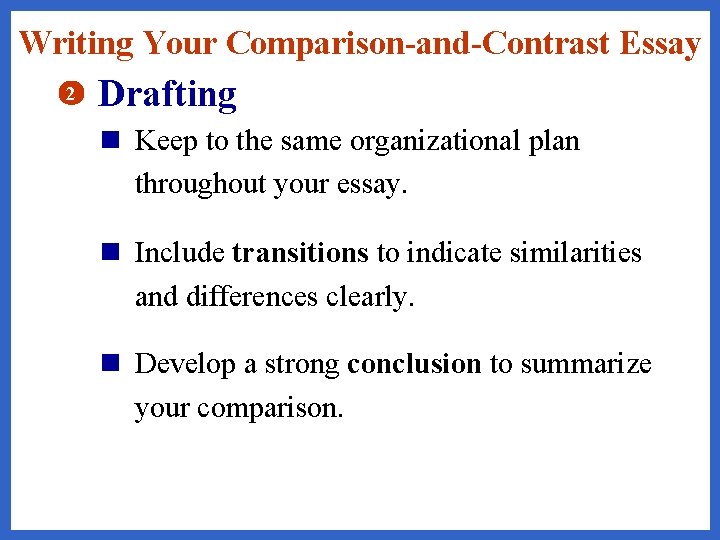 Writing Your Comparison-and-Contrast Essay

2 Drafting

Keep to the same organizational plan throughout your essay.

Include transitions to indicate similarities and differences clearly.

Develop a strong conclusion to summarize your comparison.